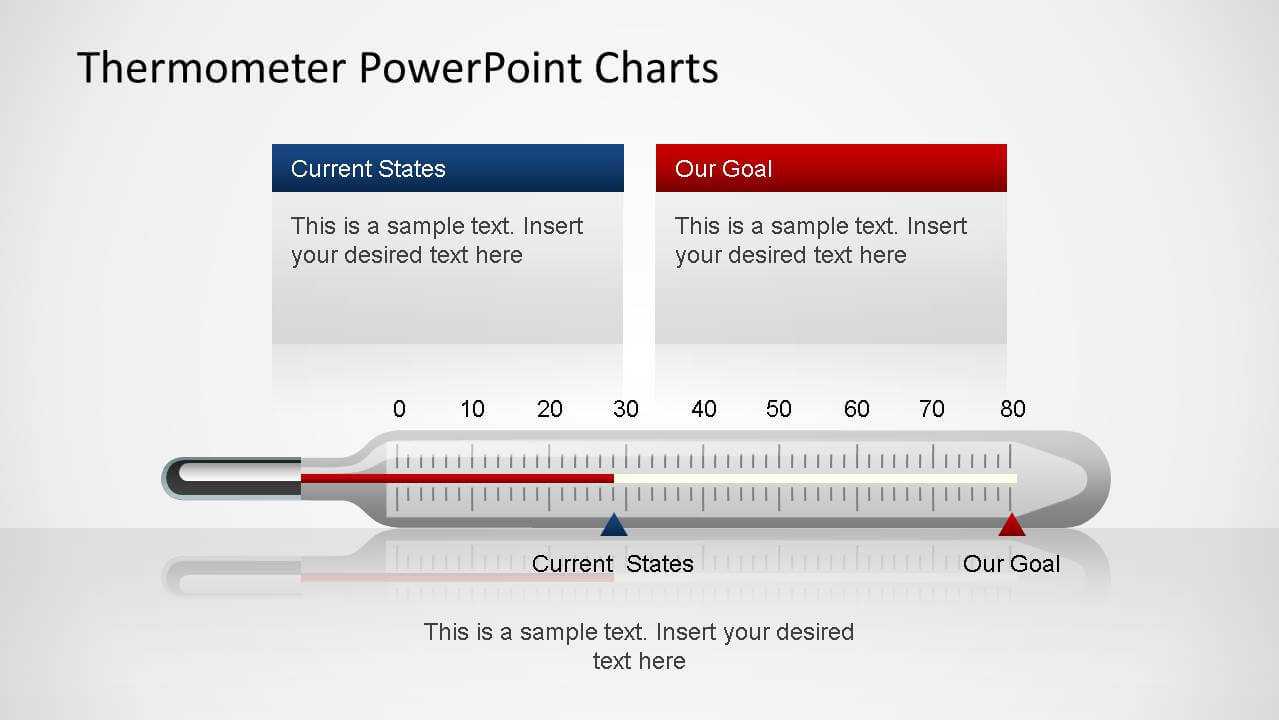 Thermometer PowerPoint Charts

Current States

This is a sample text. Insert your desired text here

Our Goal

This is a sample text. Insert your desired text here

0 10 20 30 40 50 60 70 80

Current States

Our Goal

This is a sample text. Insert your desired text here